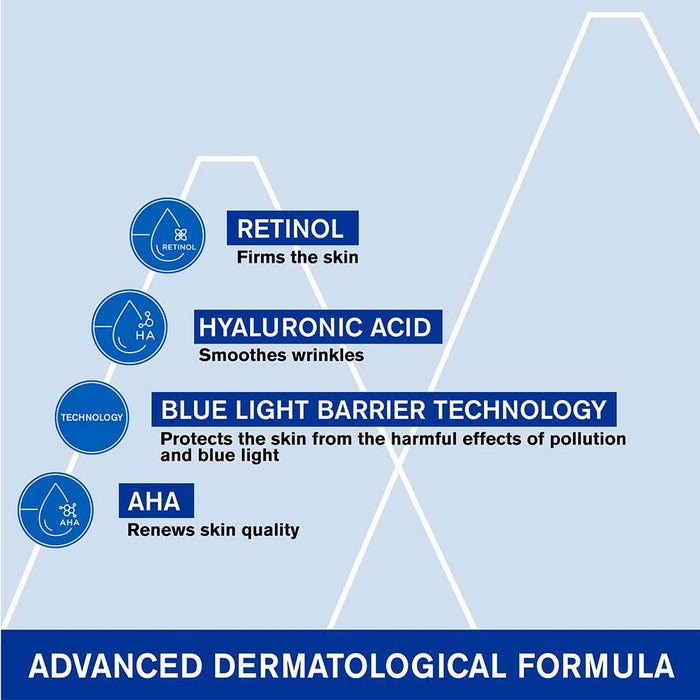 RETINOL

RETINOL
Firms the skin

HA

HYALURONIC ACID
Smoothes wrinkles

TECHNOLOGY

BLUE LIGHT BARRIER TECHNOLOGY
Protects the skin from the harmful effects of pollution and blue light

AHA

AHA
Renews skin quality

ADVANCED DERMATOLOGICAL FORMULA